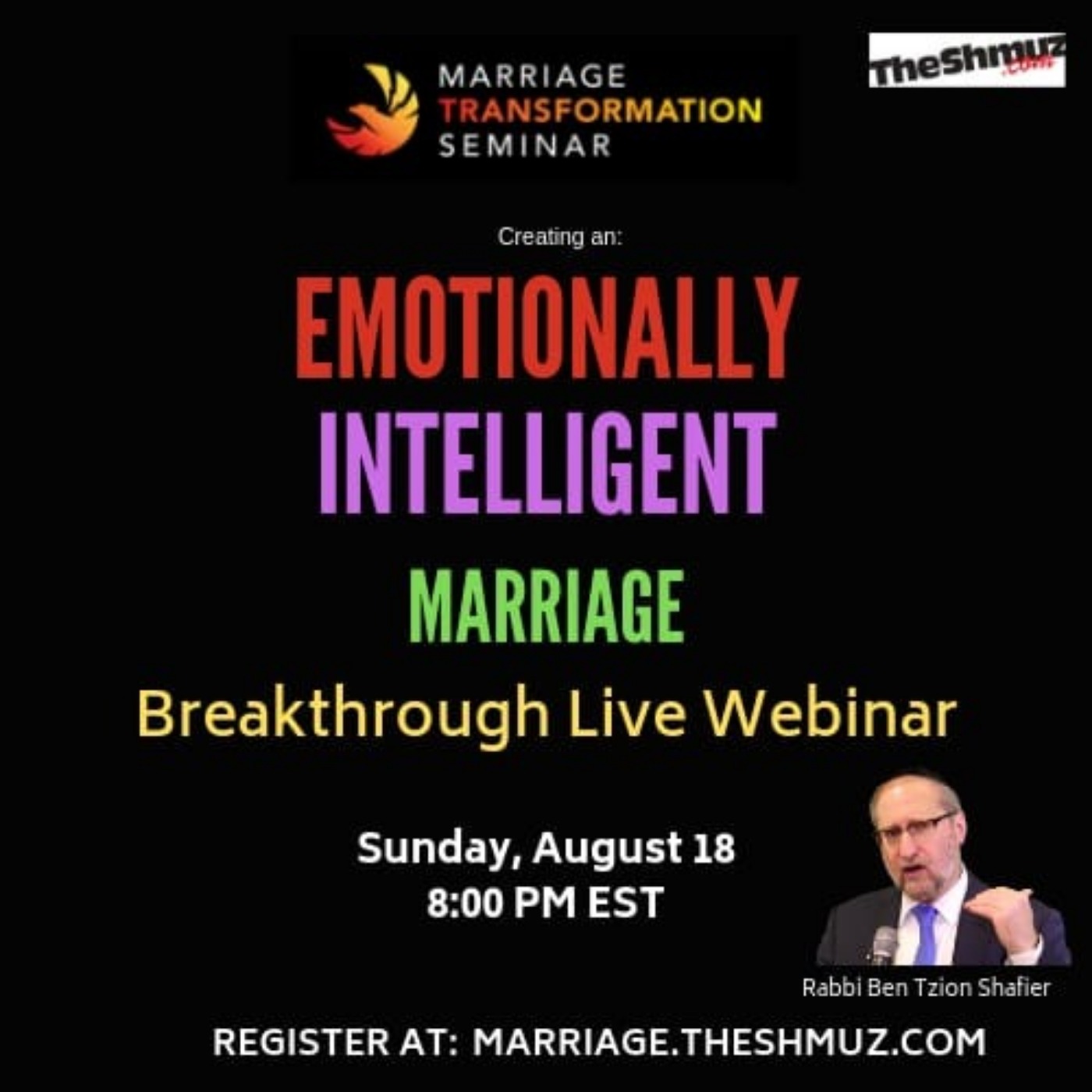 MARRIAGE
TRANSFORMATION
SEMINAR

TheShmuz.com

Creating an:

EMOTIONALLY
INTELLIGENT
MARRIAGE

Breakthrough Live Webinar

Sunday, August 18
8:00 PM EST

Rabbi Ben Tzion Shafier

REGISTER AT: MARRIAGE.THESHMUZ.COM